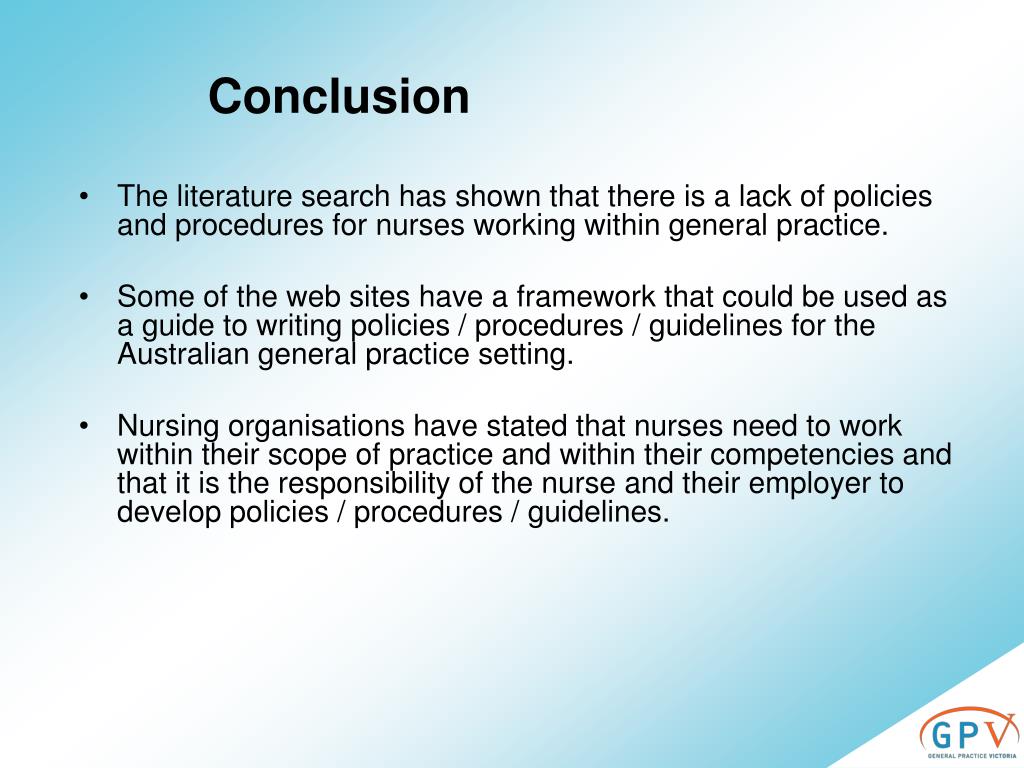 Conclusion

• The literature search has shown that there is a lack of policies and procedures for nurses working within general practice.

• Some of the web sites have a framework that could be used as a guide to writing policies / procedures / guidelines for the Australian general practice setting.

• Nursing organisations have stated that nurses need to work within their scope of practice and within their competencies and that it is the responsibility of the nurse and their employer to develop policies / procedures / guidelines.

GPV
GENERAL PRACTICE VICTORIA